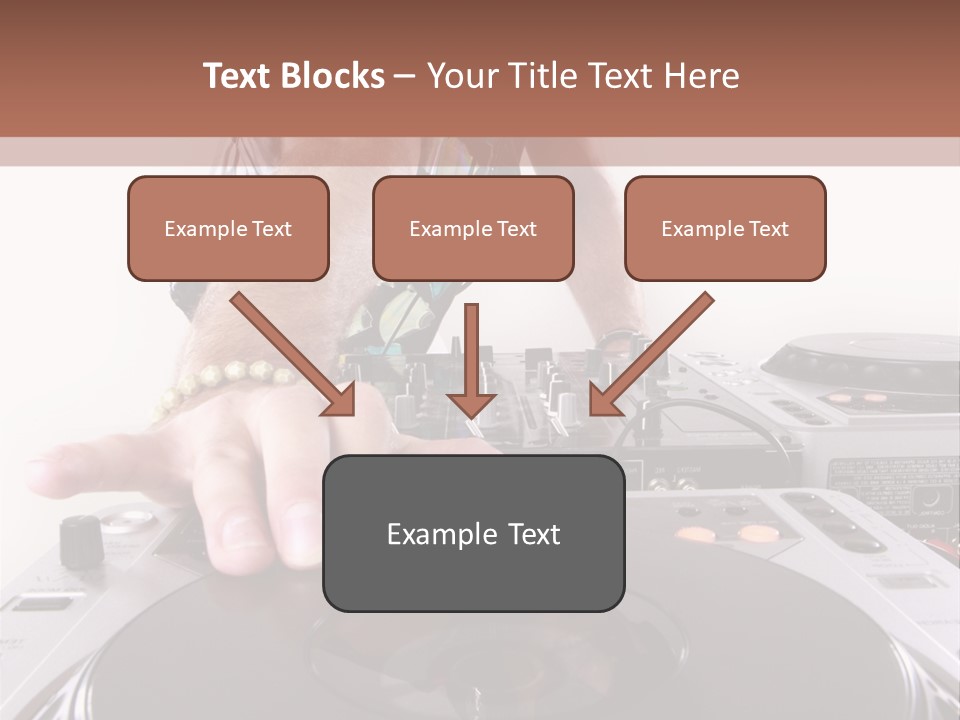 Text Blocks – Your Title Text Here

Example Text

Example Text

Example Text

Example Text